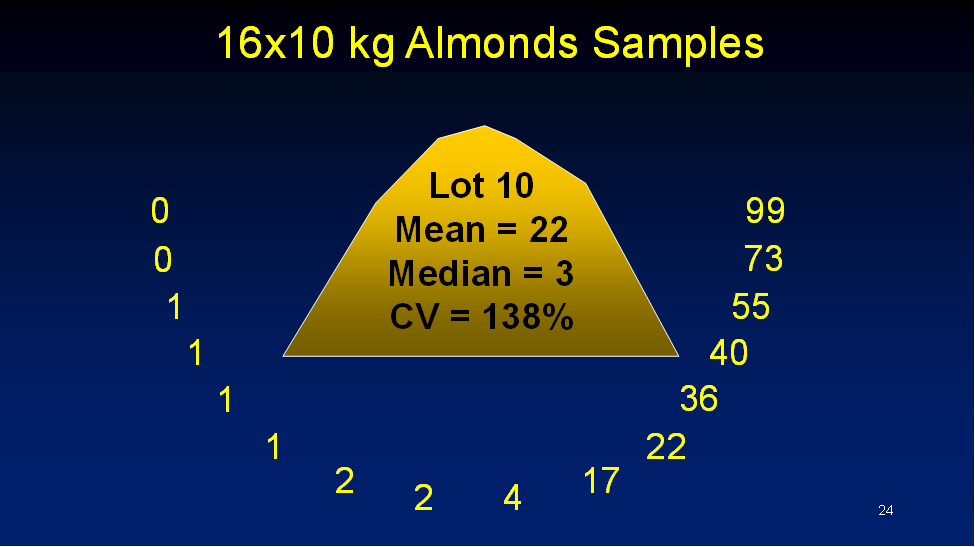 16x10 kg Almonds Samples

Lot 10
Mean = 22
Median = 3
CV = 138%

0
0
1
1
1
1
2
2
4
17
22
36
40
55
73
99

24